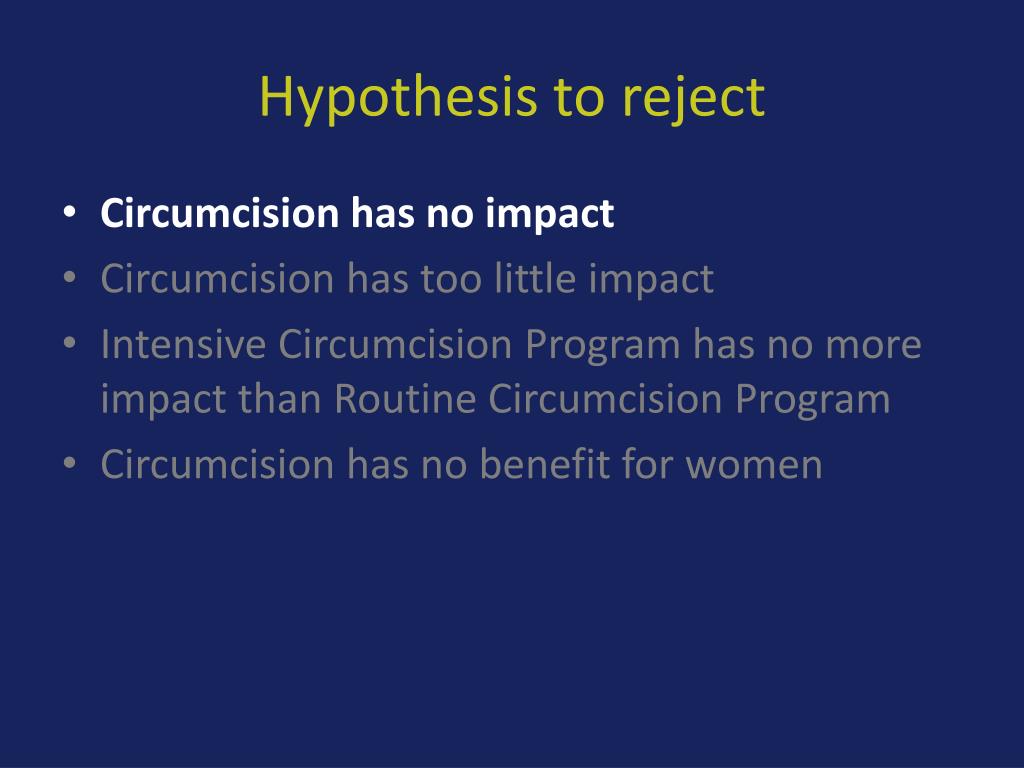 Hypothesis to reject

• Circumcision has no impact
• Circumcision has too little impact
• Intensive Circumcision Program has no more impact than Routine Circumcision Program
• Circumcision has no benefit for women